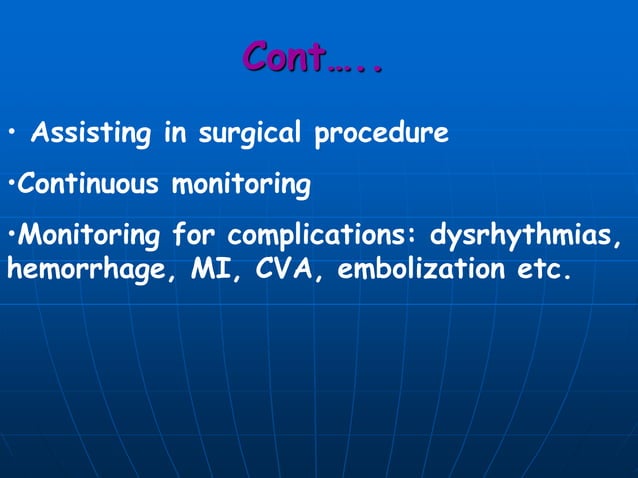 Cont…..

• Assisting in surgical procedure

•Continuous monitoring

•Monitoring for complications: dysrhythmias, hemorrhage, MI, CVA, embolization etc.